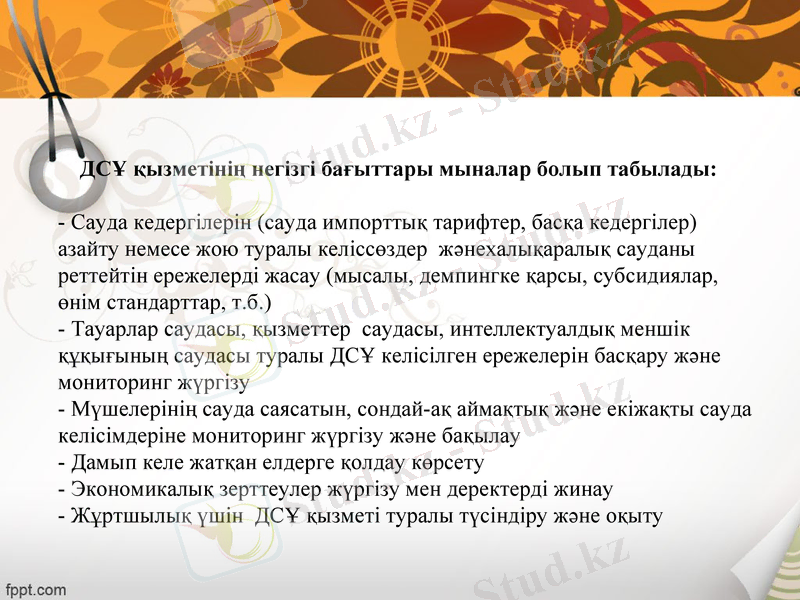 ДСҰ қызметінің негізгі бағыттары мыналар болып табылады:

- Сауда кедергілерін (сауда импорттық тарифтер, басқа кедергілер) азайту немесе жою туралы келіссөздер жәнехалықаралық сауданы реттейтін ережелерді жасау (мысалы, демпингке қарсы, субсидиялар, өнім стандарттар, т.б.)
- Тауарлар саудасы, қызметтер саудасы, интеллектуалдық меншік құқығының саудасы туралы ДСҰ келісілген ережелерін басқару және мониторинг жүргізу
- Мүшелерінің сауда саясатын, сондай-ақ аймақтық және екіжақты сауда келісімдеріне мониторинг жүргізу және бақылау
- Дамып келе жатқан елдерге қолдау көрсету
- Экономикалық зерттеулер жүргізу мен деректерді жинау
- Жұртшылық үшін ДСҰ қызметі туралы түсіндіру және оқыту

Stud.kz - Stud.kz

fppt.com